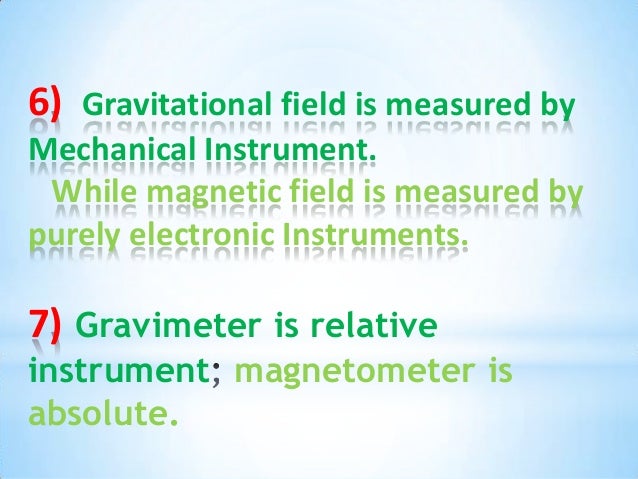 6) Gravitational field is measured by Mechanical Instrument.
While magnetic field is measured by purely electronic Instruments.

7) Gravimeter is relative instrument; magnetometer is absolute.